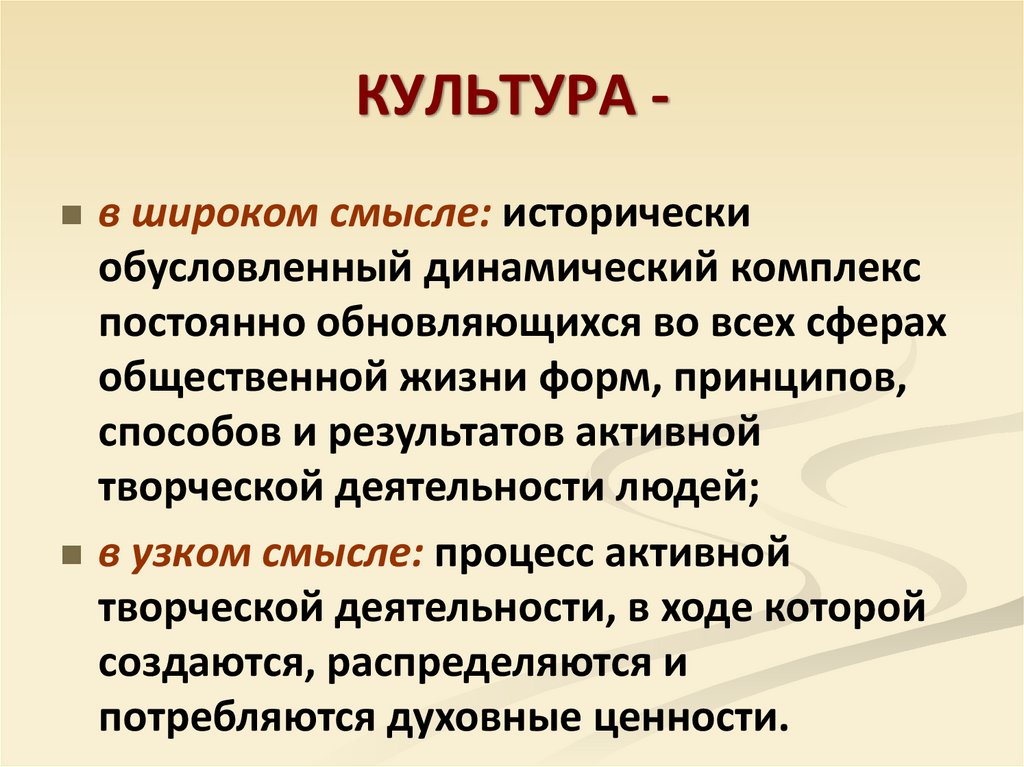 КУЛЬТУРА -

в широком смысле: исторически обусловленный динамический комплекс постоянно обновляющихся во всех сферах общественной жизни форм, принципов, способов и результатов активной творческой деятельности людей;

в узком смысле: процесс активной творческой деятельности, в ходе которой создаются, распределяются и потребляются духовные ценности.